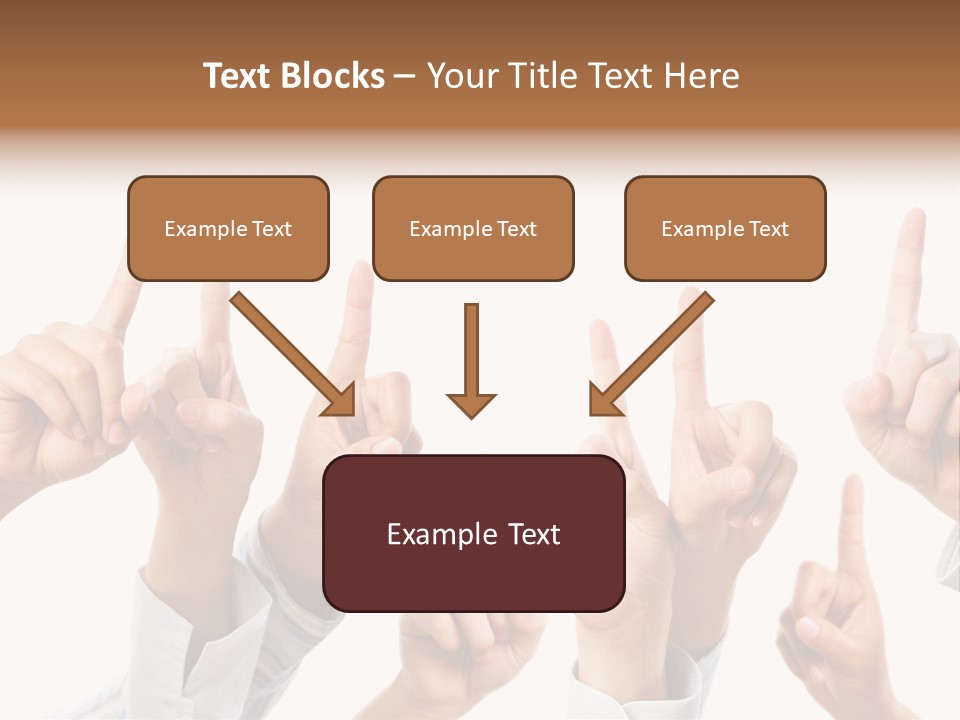 Text Blocks – Your Title Text Here

Example Text

Example Text

Example Text

Example Text